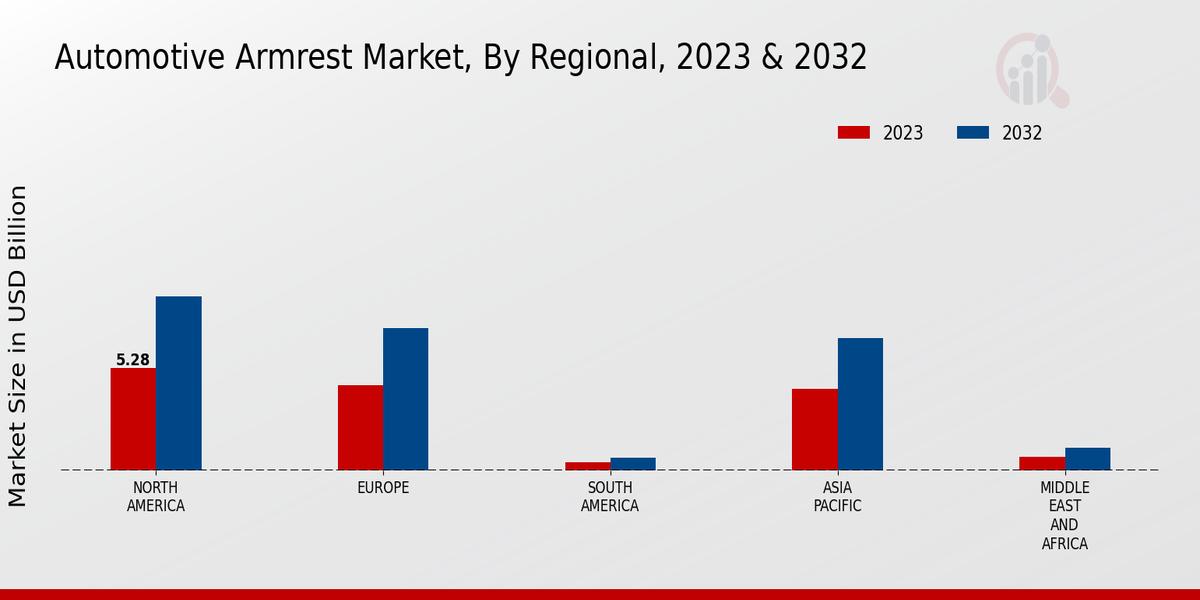 Automotive Armrest Market, By Regional, 2023 & 2032

2023
2032

Market Size in USD Billion

5.28

NORTH AMERICA

EUROPE

SOUTH AMERICA

ASIA PACIFIC

MIDDLE EAST AND AFRICA